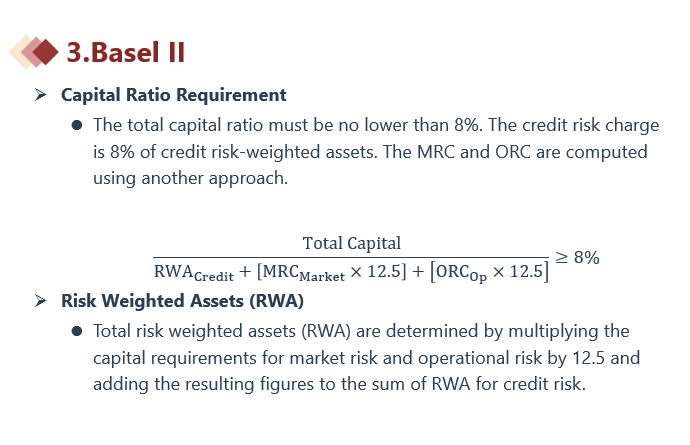 3.Basel II

➢ Capital Ratio Requirement

● The total capital ratio must be no lower than 8%. The credit risk charge is 8% of credit risk-weighted assets. The MRC and ORC are computed using another approach.

$\frac{\text{Total Capital}}{\text{RWA}_{\text{Credit}} + [\text{MRC}_{\text{Market}} \times 12.5] + [\text{ORC}_{\text{Op}} \times 12.5]} \geq 8\%$

➢ Risk Weighted Assets (RWA)

● Total risk weighted assets (RWA) are determined by multiplying the capital requirements for market risk and operational risk by 12.5 and adding the resulting figures to the sum of RWA for credit risk.